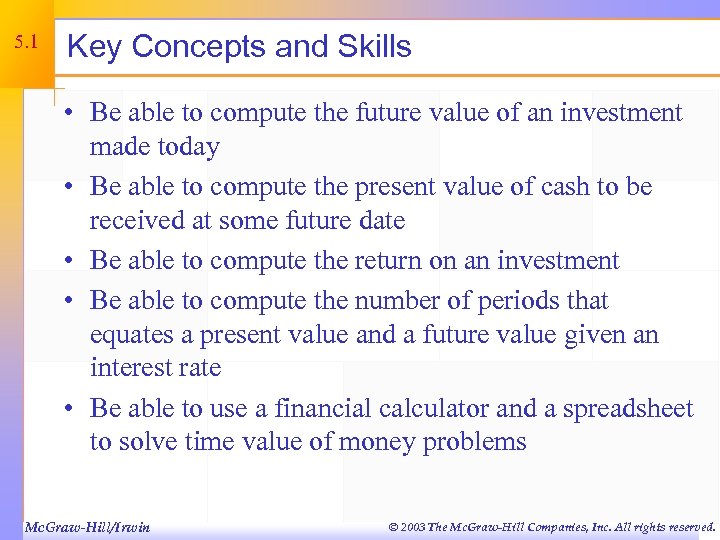 5.1

Key Concepts and Skills

• Be able to compute the future value of an investment made today
• Be able to compute the present value of cash to be received at some future date
• Be able to compute the return on an investment
• Be able to compute the number of periods that equates a present value and a future value given an interest rate
• Be able to use a financial calculator and a spreadsheet to solve time value of money problems

McGraw-Hill/Irwin

© 2003 The McGraw-Hill Companies, Inc. All rights reserved.